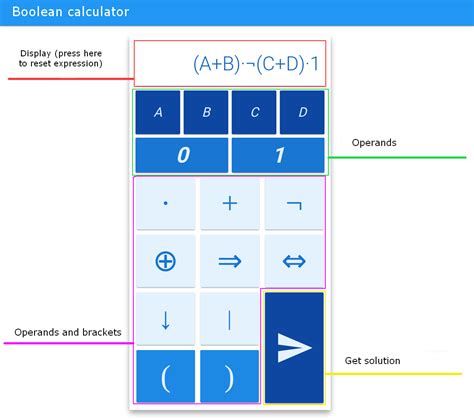 Boolean calculator

Display (press here to reset expression)

$(A+B)\cdot\neg(C+D)\cdot 1$

A B C D

0 1

Operands

$\cdot$ $+$ $\neg$

$\oplus$ $\Rightarrow$ $\Leftrightarrow$

$\downarrow$ $|$

( )

Operands and brackets

Get solution